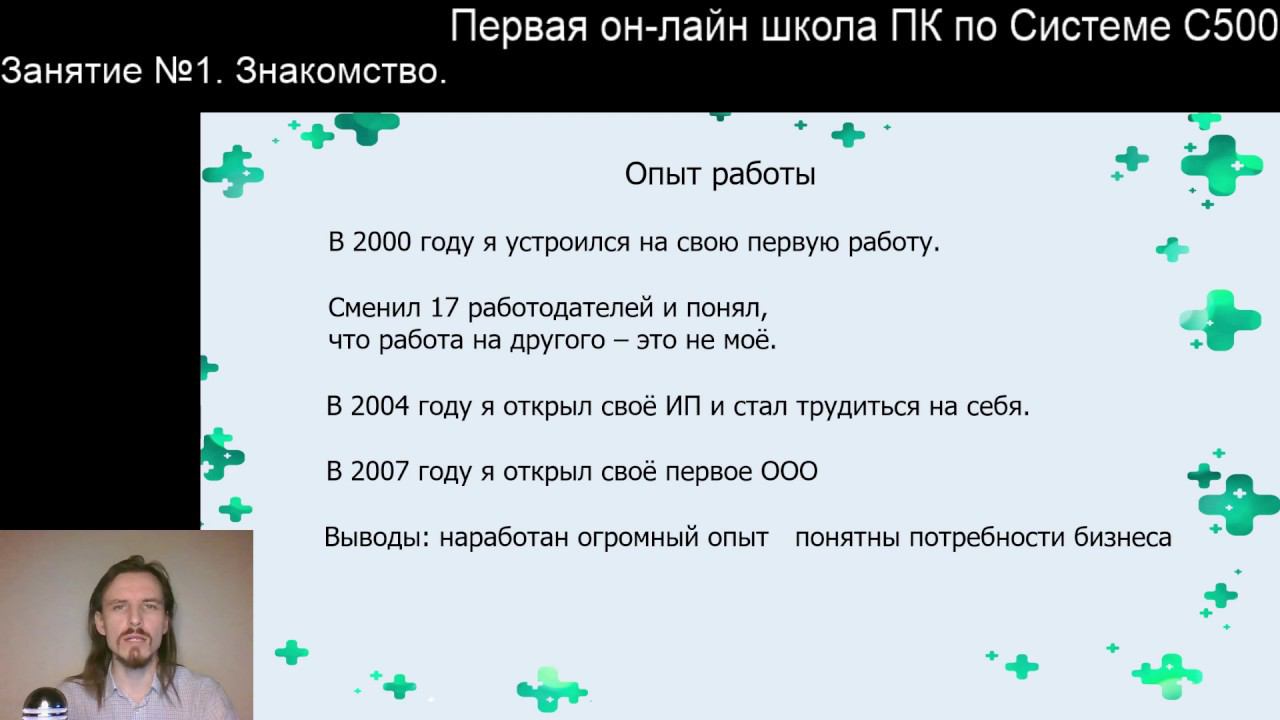 Первая он-лайн школа ПК по Системе С500
Занятие №1. Знакомство.

Опыт работы

В 2000 году я устроился на свою первую работу.

Сменил 17 работодателей и понял, что работа на другого – это не моё.

В 2004 году я открыл своё ИП и стал трудиться на себя.

В 2007 году я открыл своё первое ООО

Выводы: наработан огромный опыт   понятны потребности бизнеса